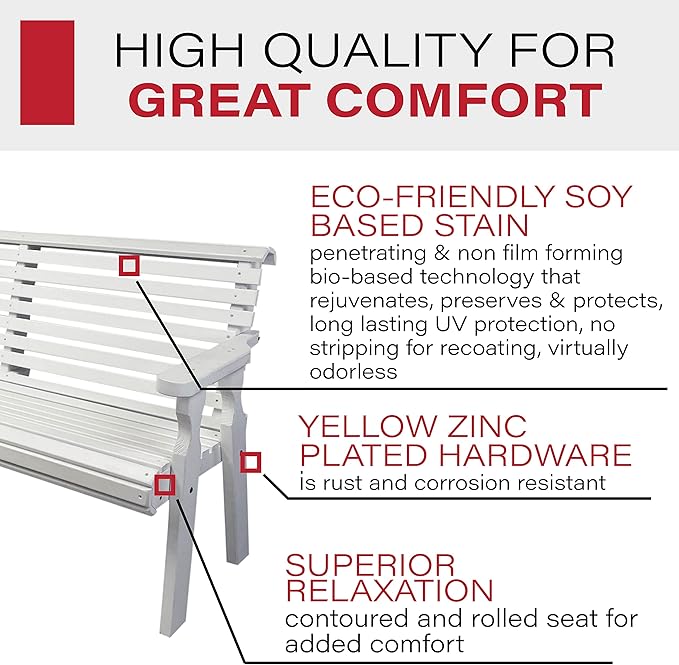 HIGH QUALITY FOR
GREAT COMFORT

ECO-FRIENDLY SOY BASED STAIN
penetrating & non film forming bio-based technology that rejuvenates, preserves & protects, long lasting UV protection, no stripping for recoating, virtually odorless

YELLOW ZINC PLATED HARDWARE
is rust and corrosion resistant

SUPERIOR RELAXATION
contoured and rolled seat for added comfort